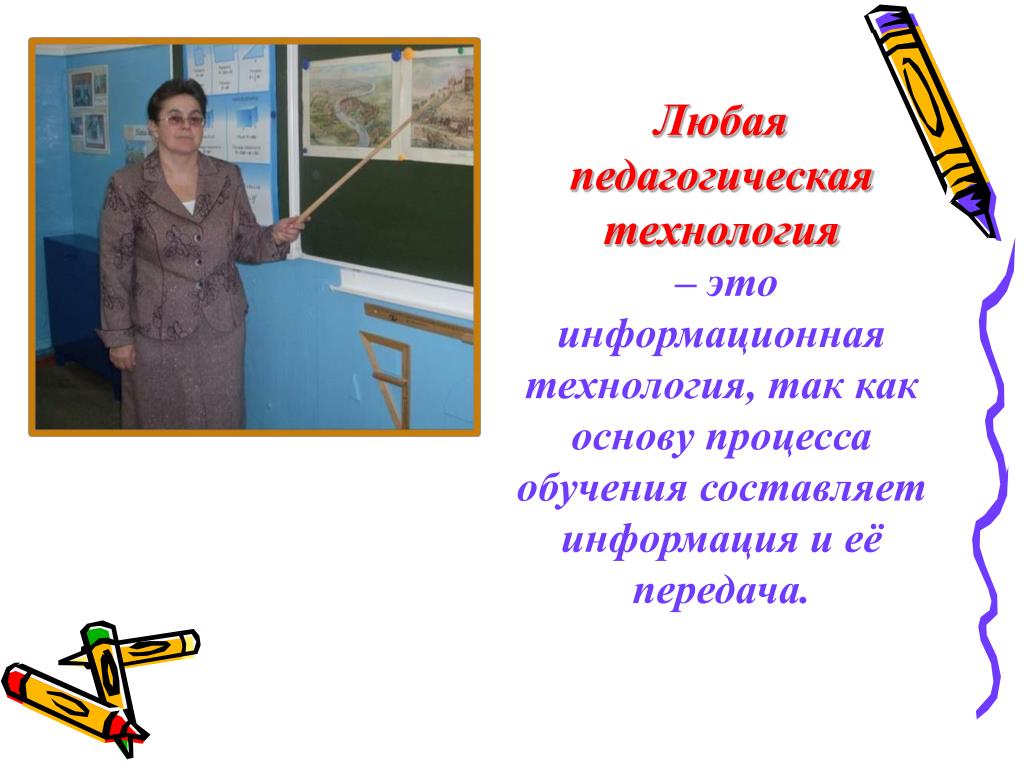 Любая педагогическая технология – это информационная технология, так как основу процесса обучения составляет информация и её передача.